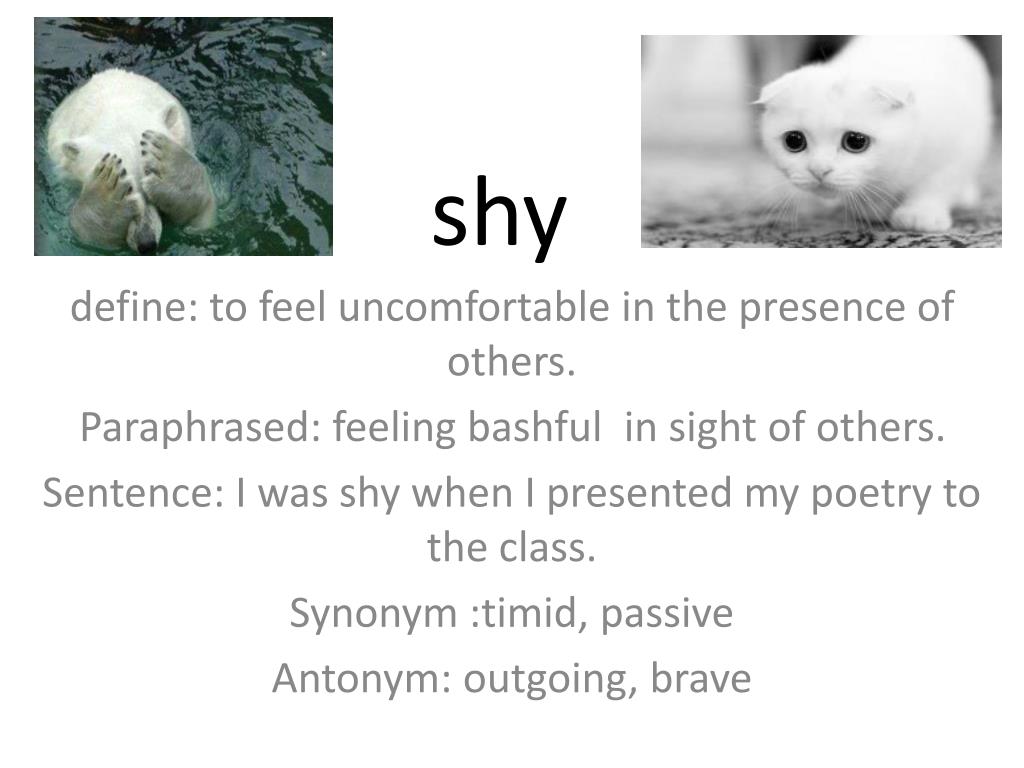 shy

define: to feel uncomfortable in the presence of others.

Paraphrased: feeling bashful  in sight of others.

Sentence: I was shy when I presented my poetry to the class.

Synonym :timid, passive

Antonym: outgoing, brave